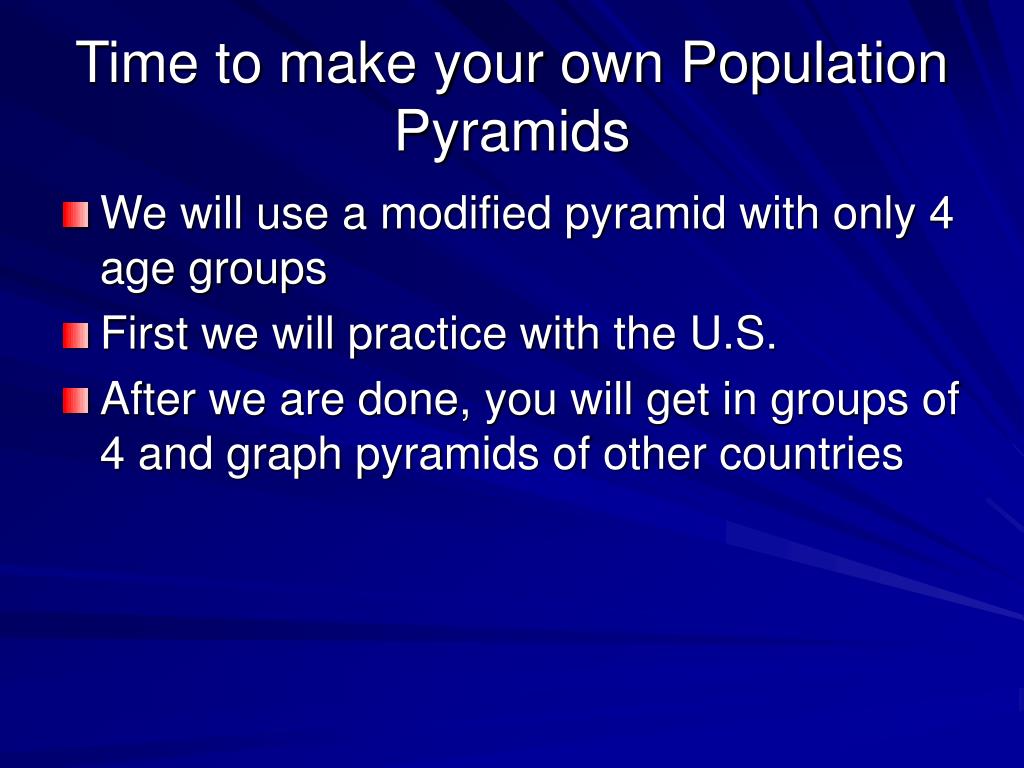 Time to make your own Population Pyramids

We will use a modified pyramid with only 4 age groups

First we will practice with the U.S.

After we are done, you will get in groups of 4 and graph pyramids of other countries